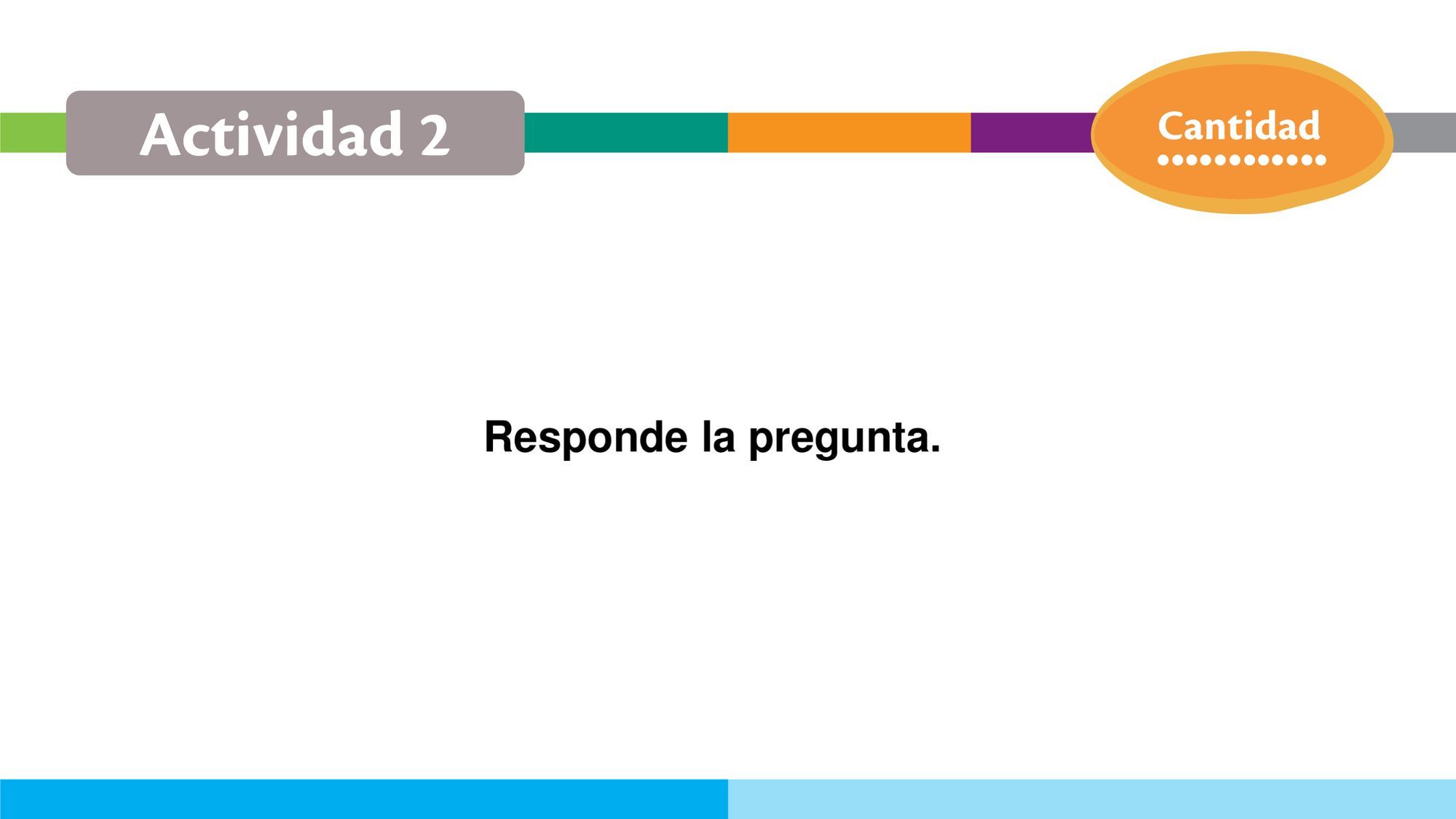 Actividad 2

Cantidad

Responde la pregunta.